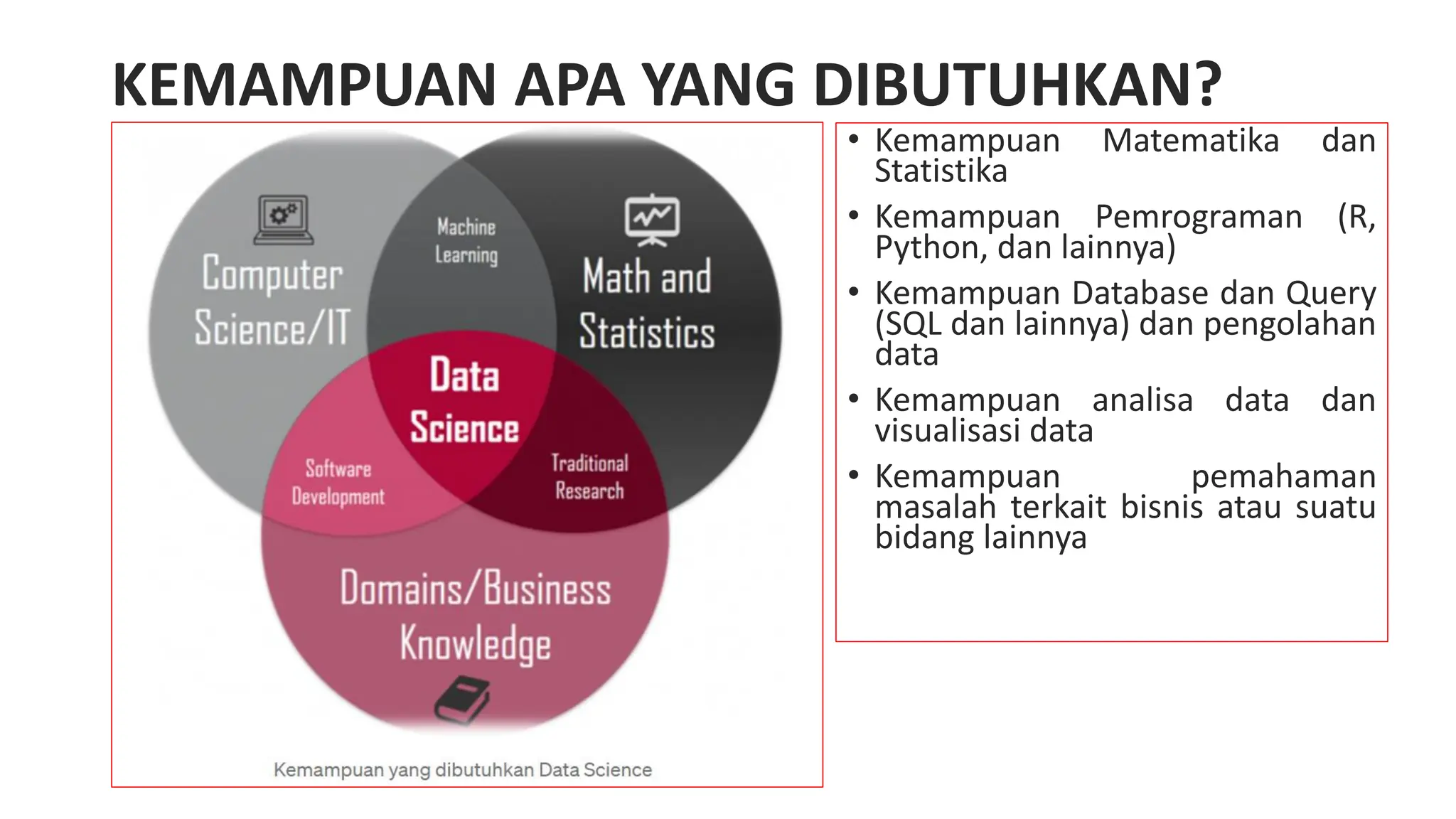 KEMAMPUAN APA YANG DIBUTUHKAN?

Computer Science/IT

Machine Learning

Math and Statistics

Data Science

Software Development

Traditional Research

Domains/Business Knowledge

Kemampuan yang dibutuhkan Data Science

• Kemampuan Matematika dan Statistika
• Kemampuan Pemrograman (R, Python, dan lainnya)
• Kemampuan Database dan Query (SQL dan lainnya) dan pengolahan data
• Kemampuan analisa data dan visualisasi data
• Kemampuan pemahaman masalah terkait bisnis atau suatu bidang lainnya